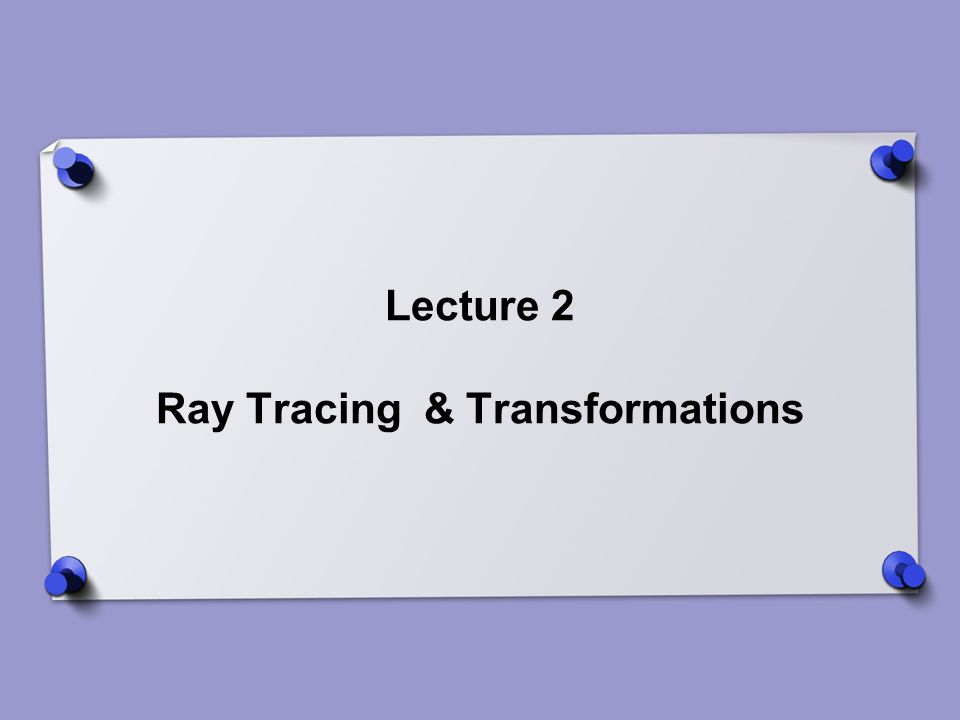 Lecture 2

Ray Tracing & Transformations